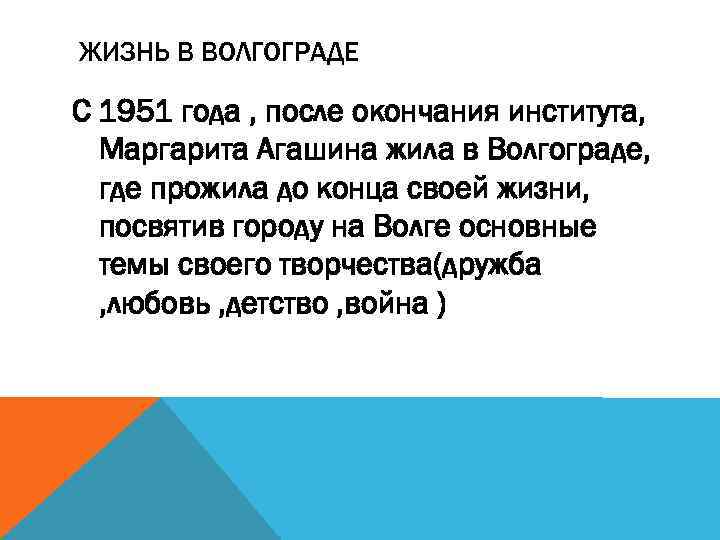 ЖИЗНЬ В ВОЛГОГРАДЕ

С 1951 года , после окончания института, Маргарита Агашина жила в Волгограде, где прожила до конца своей жизни, посвятив городу на Волге основные темы своего творчества(дружба ,любовь ,детство ,война )